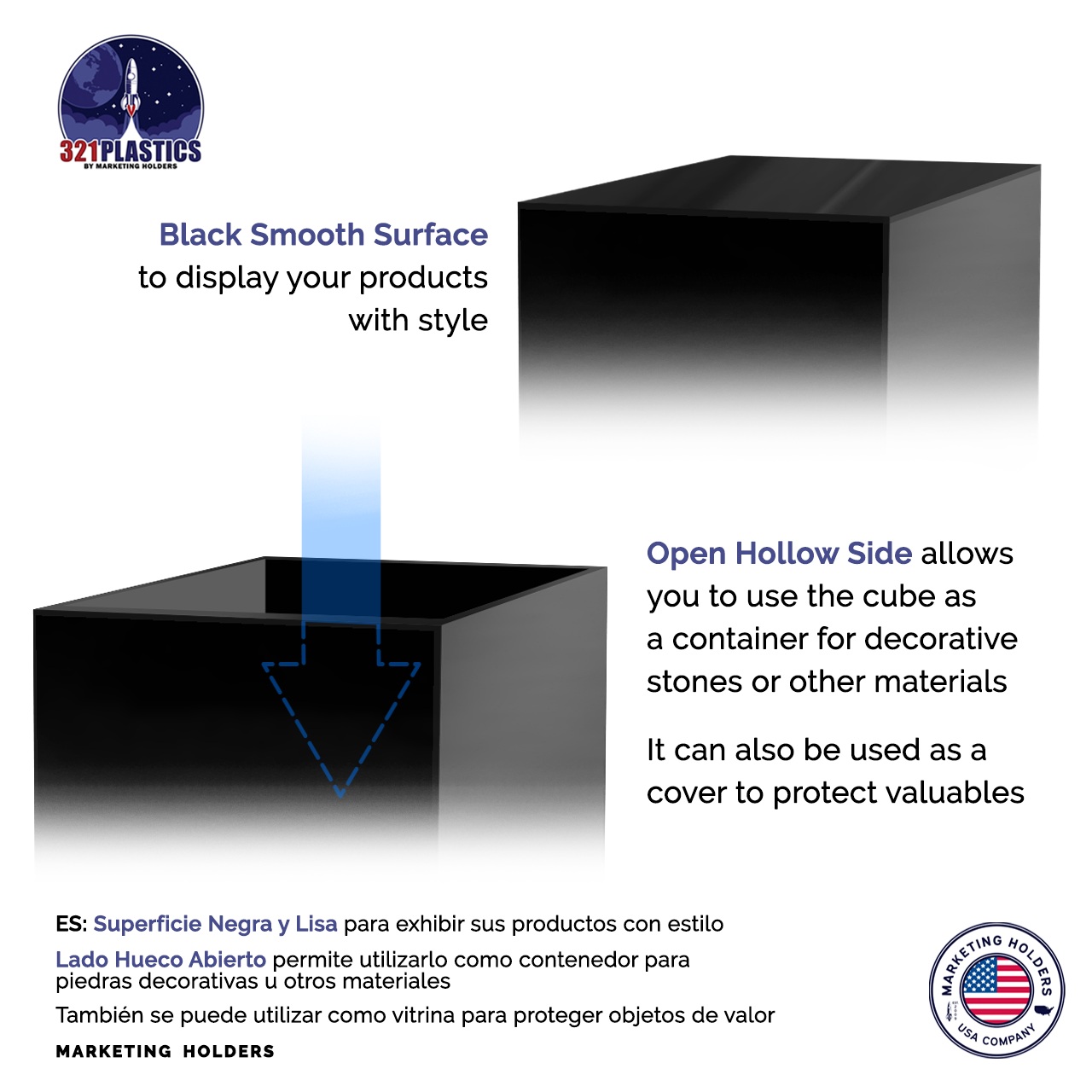 321PLASTICS
BY MARKETING HOLDERS

Black Smooth Surface to display your products with style

Open Hollow Side allows you to use the cube as a container for decorative stones or other materials

It can also be used as a cover to protect valuables

ES: Superficie Negra y Lisa para exhibir sus productos con estilo

Lado Hueco Abierto permite utilizarlo como contenedor para piedras decorativas u otros materiales

También se puede utilizar como vitrina para proteger objetos de valor

MARKETING HOLDERS

MARKETING HOLDERS
USA COMPANY